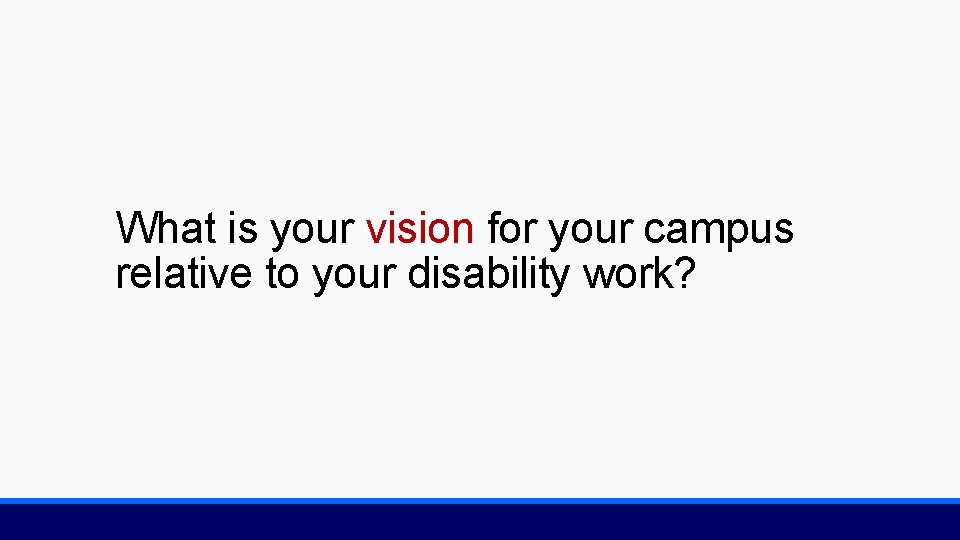 What is your vision for your campus relative to your disability work?